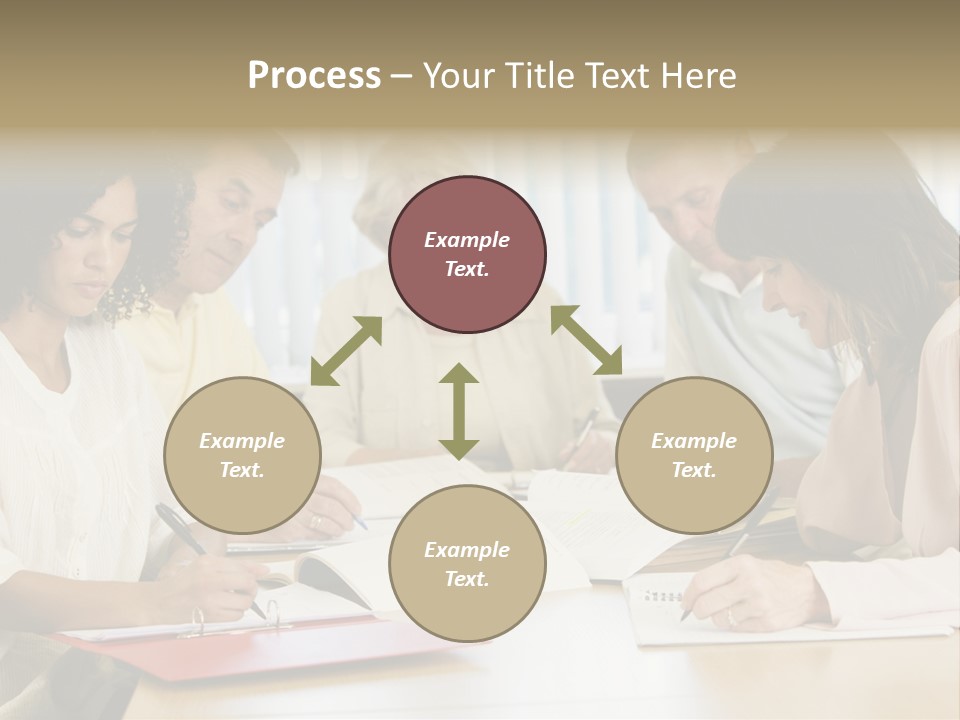 Process – Your Title Text Here

Example Text.

Example Text.

Example Text.

Example Text.